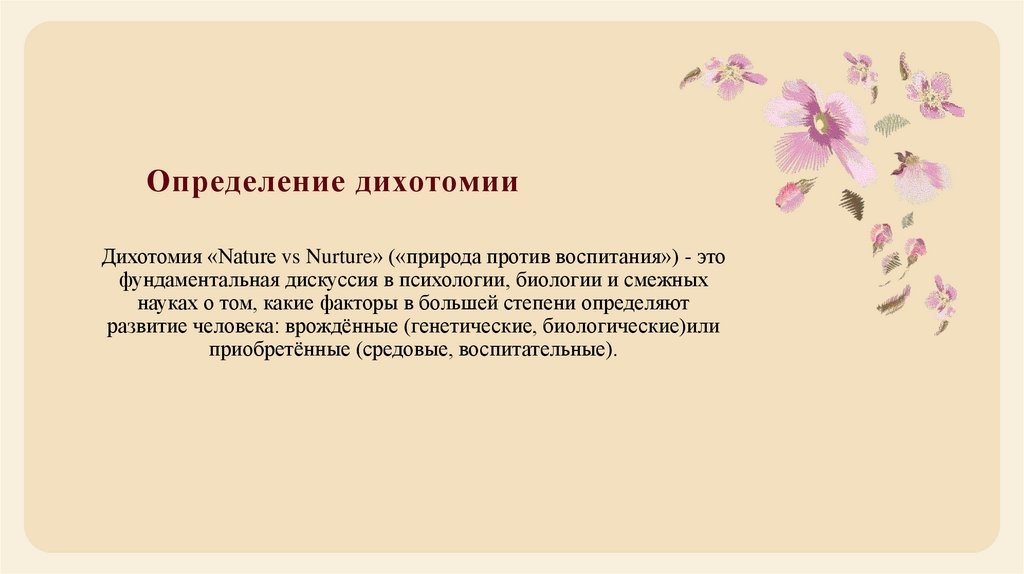 Определение дихотомии

Дихотомия «Nature vs Nurture» («природа против воспитания») - это фундаментальная дискуссия в психологии, биологии и смежных науках о том, какие факторы в большей степени определяют развитие человека: врождённые (генетические, биологические)или приобретённые (средовые, воспитательные).